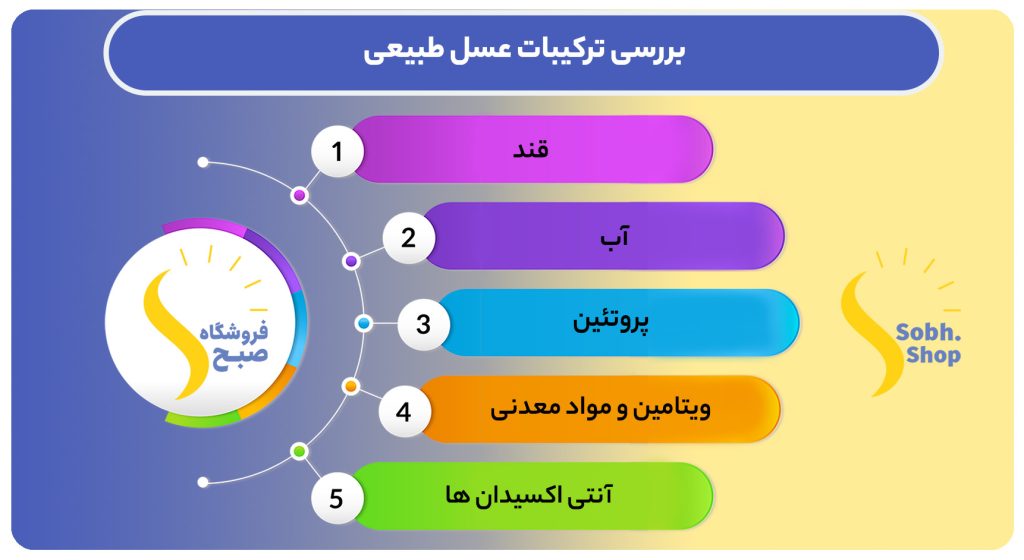 بررسی ترکیبات عسل طبیعی

1 قند

2 آب

3 پروتئین

4 ویتامین و مواد معدنی

5 آنتی اکسیدان ها

فروشگاه صبح

Sobh. Shop